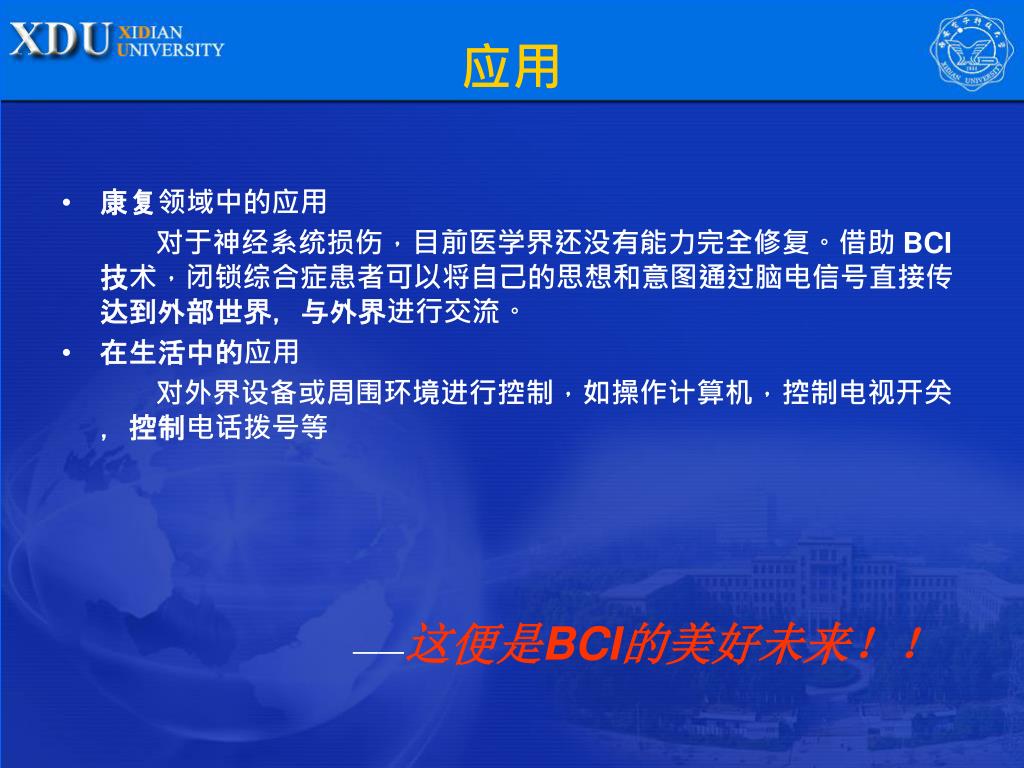 XDU XIDIAN UNIVERSITY

应用

• 康复领域中的应用

对于神经系统损伤，目前医学界还没有能力完全修复。借助 BCI 技术，闭锁综合症患者可以将自己的思想和意图通过脑电信号直接传达到外部世界，与外界进行交流。

• 在生活中的应用

对外界设备或周围环境进行控制，如操作计算机，控制电视开关，控制电话拨号等

——这便是BCI的美好未来！！